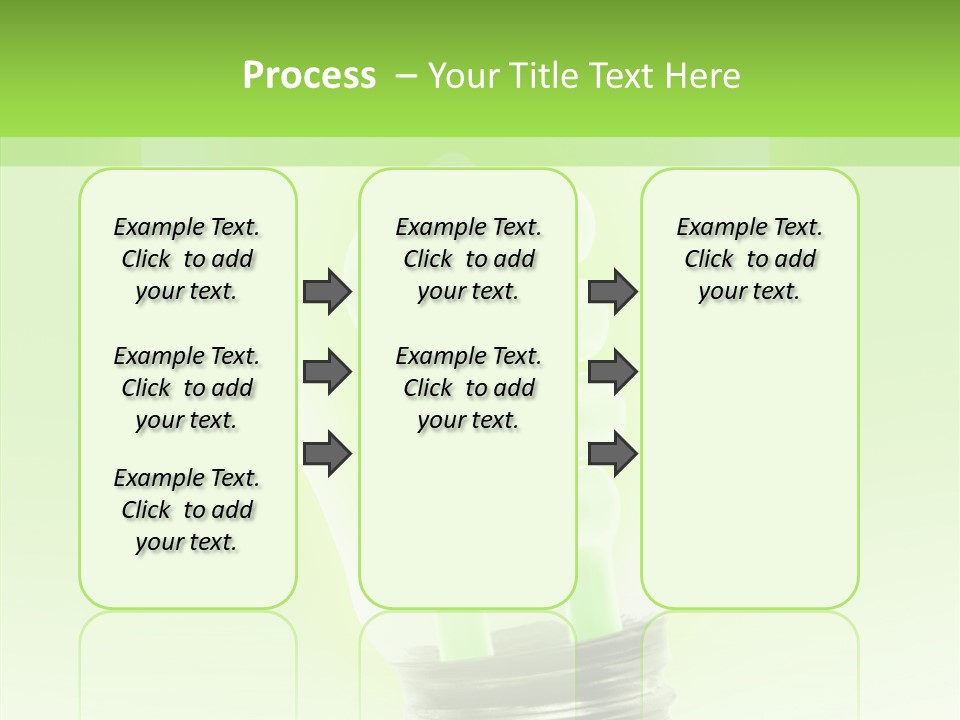 Process – Your Title Text Here

Example Text. Click to add your text.

Example Text. Click to add your text.

Example Text. Click to add your text.

Example Text. Click to add your text.

Example Text. Click to add your text.

Example Text. Click to add your text.